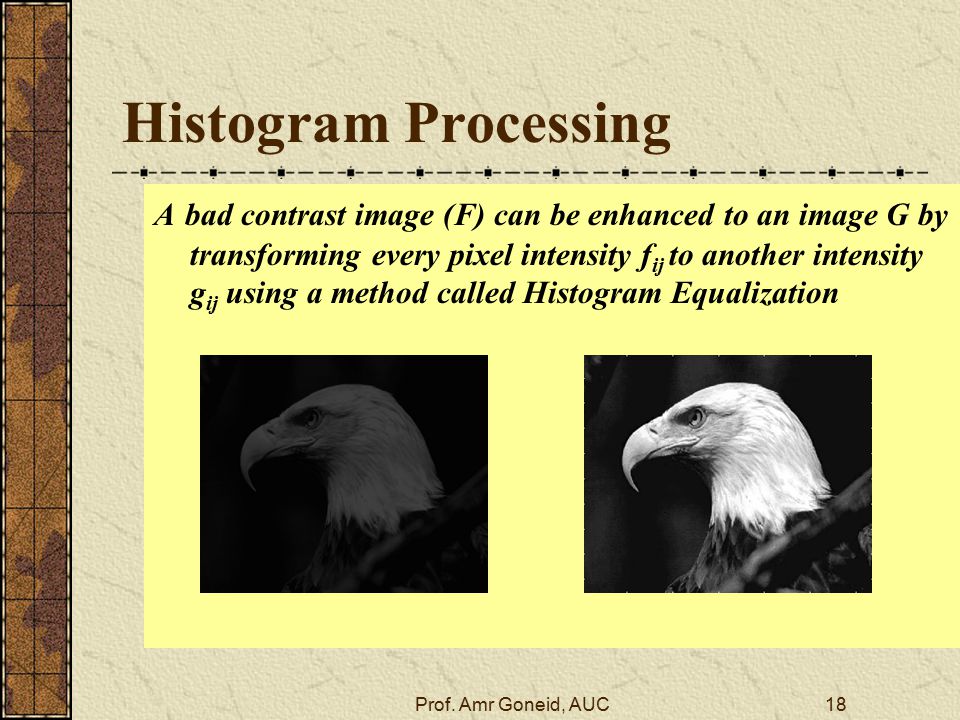 Histogram Processing

A bad contrast image (F) can be enhanced to an image G by transforming every pixel intensity $f_{ij}$ to another intensity $g_{ij}$ using a method called Histogram Equalization

Prof. Amr Goneid, AUC 18